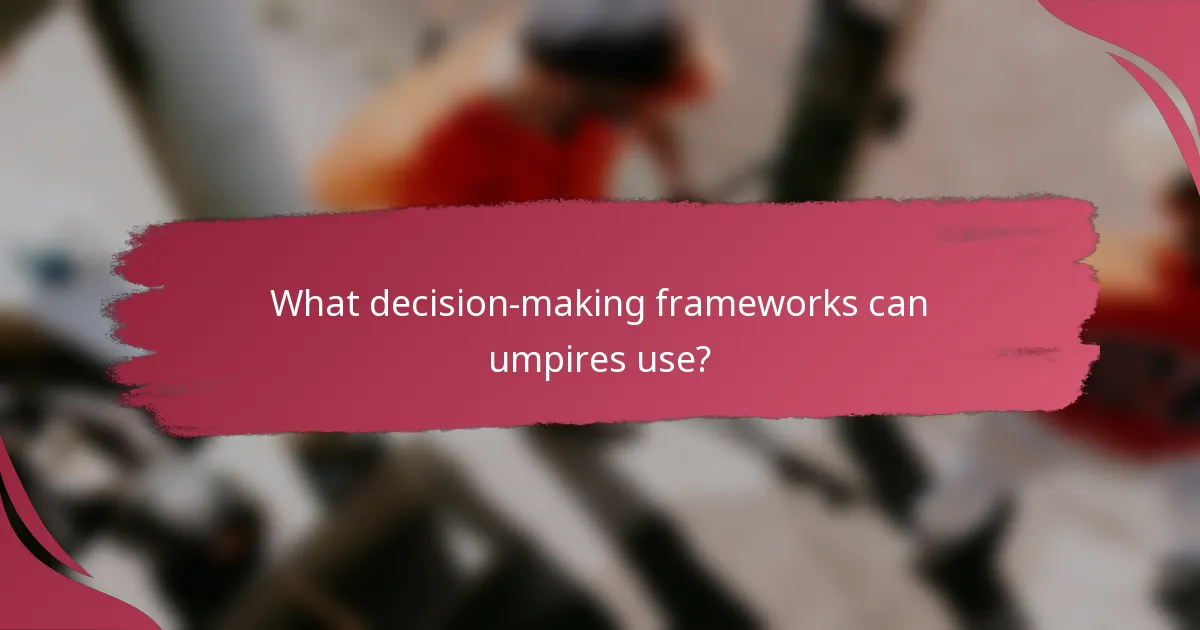 What decision-making frameworks can umpires use?